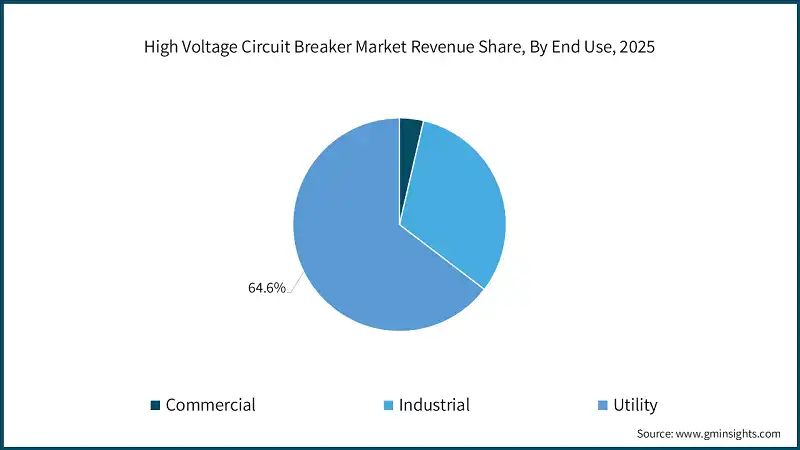 High Voltage Circuit Breaker Market Revenue Share, By End Use, 2025

64.6%

Commercial
Industrial
Utility

Source: www.gminsights.com